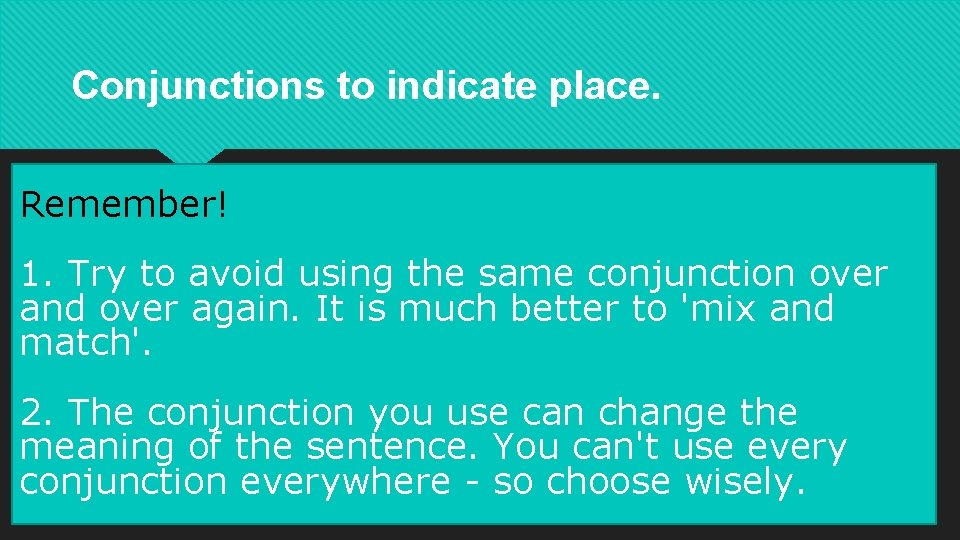 Conjunctions to indicate place.

Remember!

1. Try to avoid using the same conjunction over and over again. It is much better to 'mix and match'.

2. The conjunction you use can change the meaning of the sentence. You can't use every conjunction everywhere - so choose wisely.